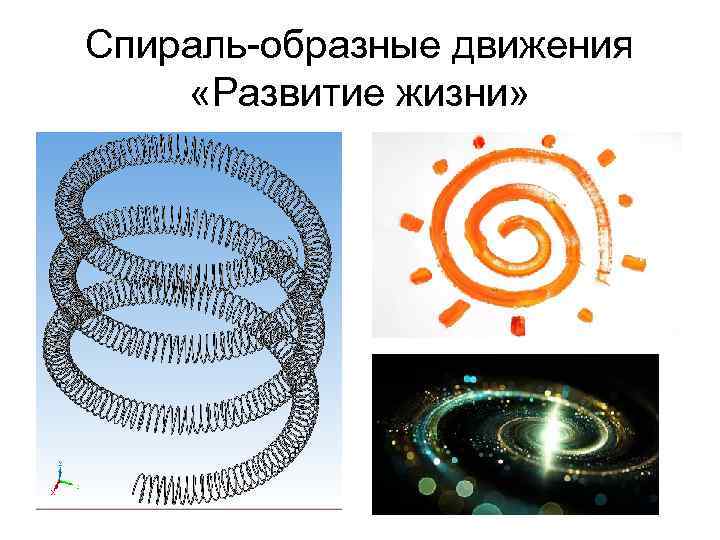 Спираль-образные движения «Развитие жизни»